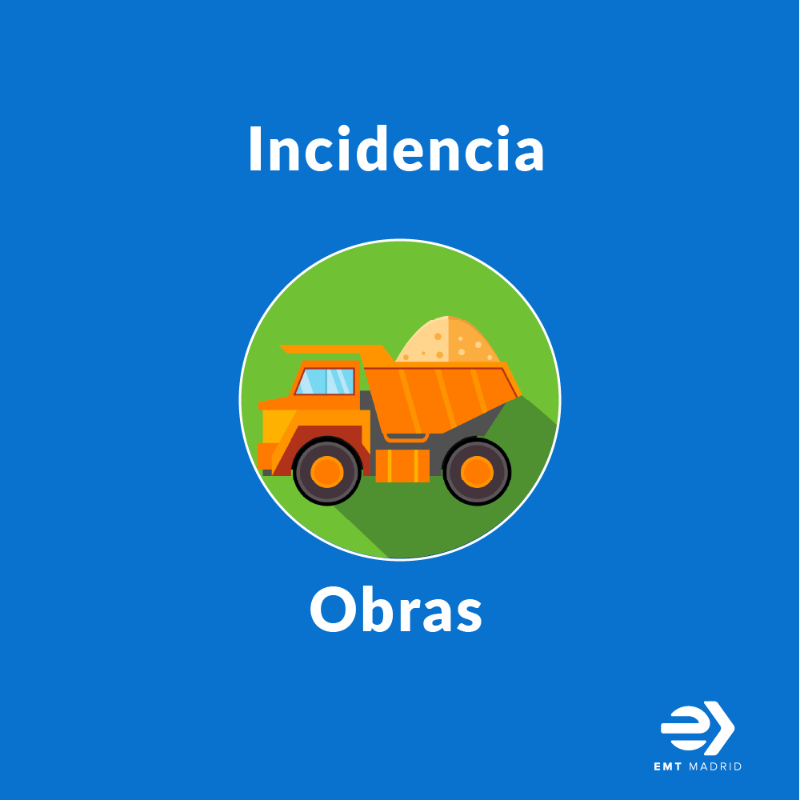 Incidencia

Obras

EMT MADRID